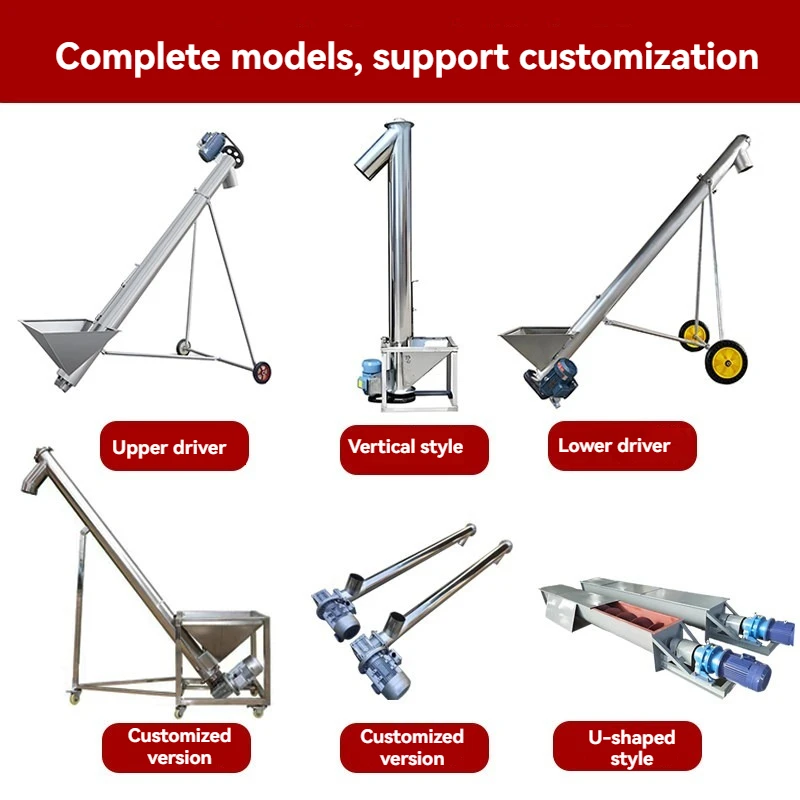 Complete models, support customization

Upper driver

Vertical style

Lower driver

Customized version

Customized version

U-shaped style